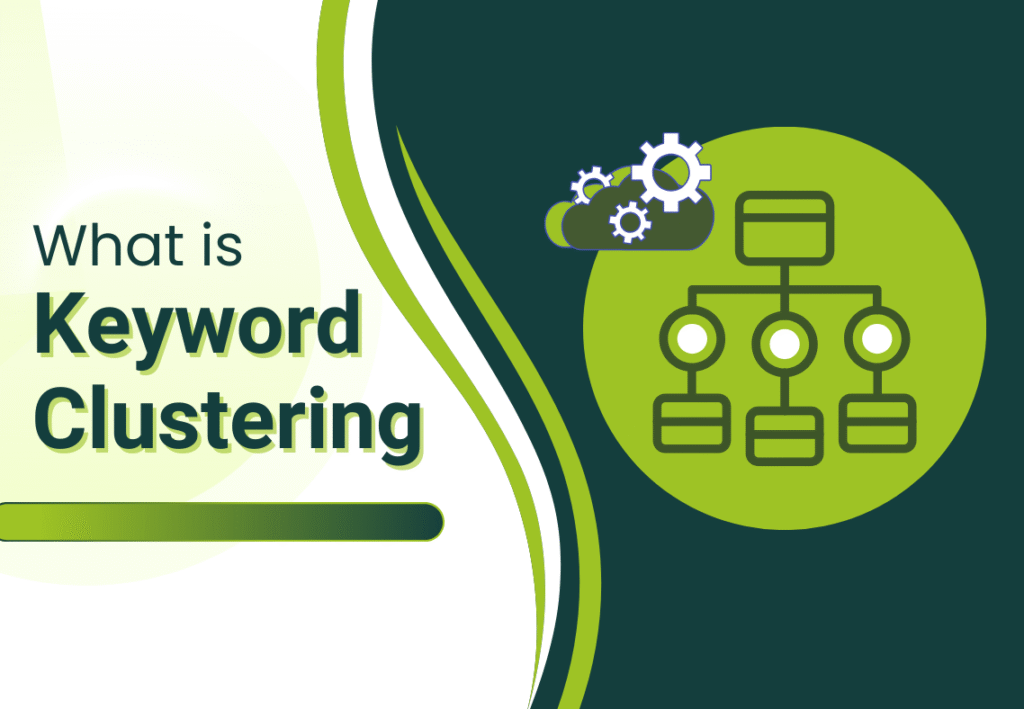 What is
Keyword
Clustering